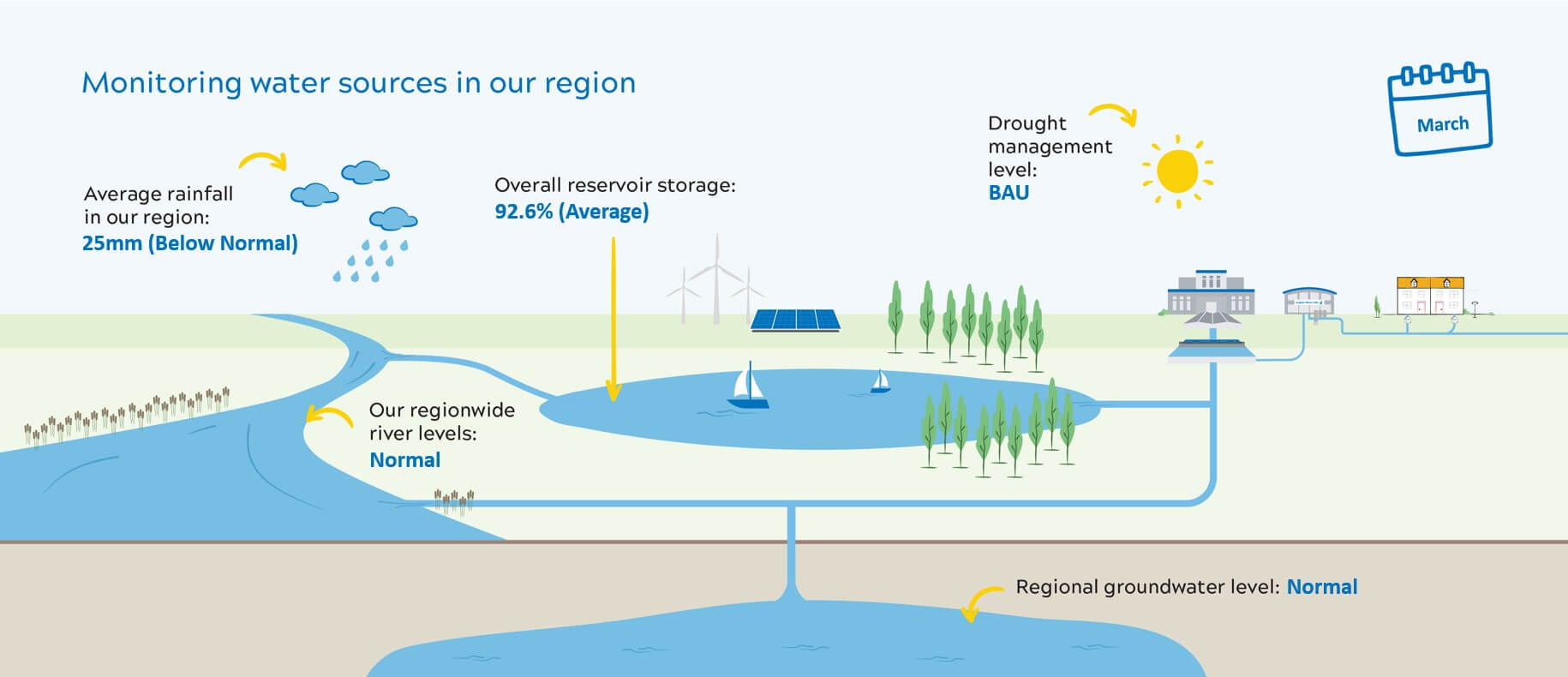 Monitoring water sources in our region

March

Average rainfall in our region:
25mm (Below Normal)

Overall reservoir storage:
92.6% (Average)

Drought management level:
BAU

Our regionwide river levels:
Normal

Regional groundwater level: Normal